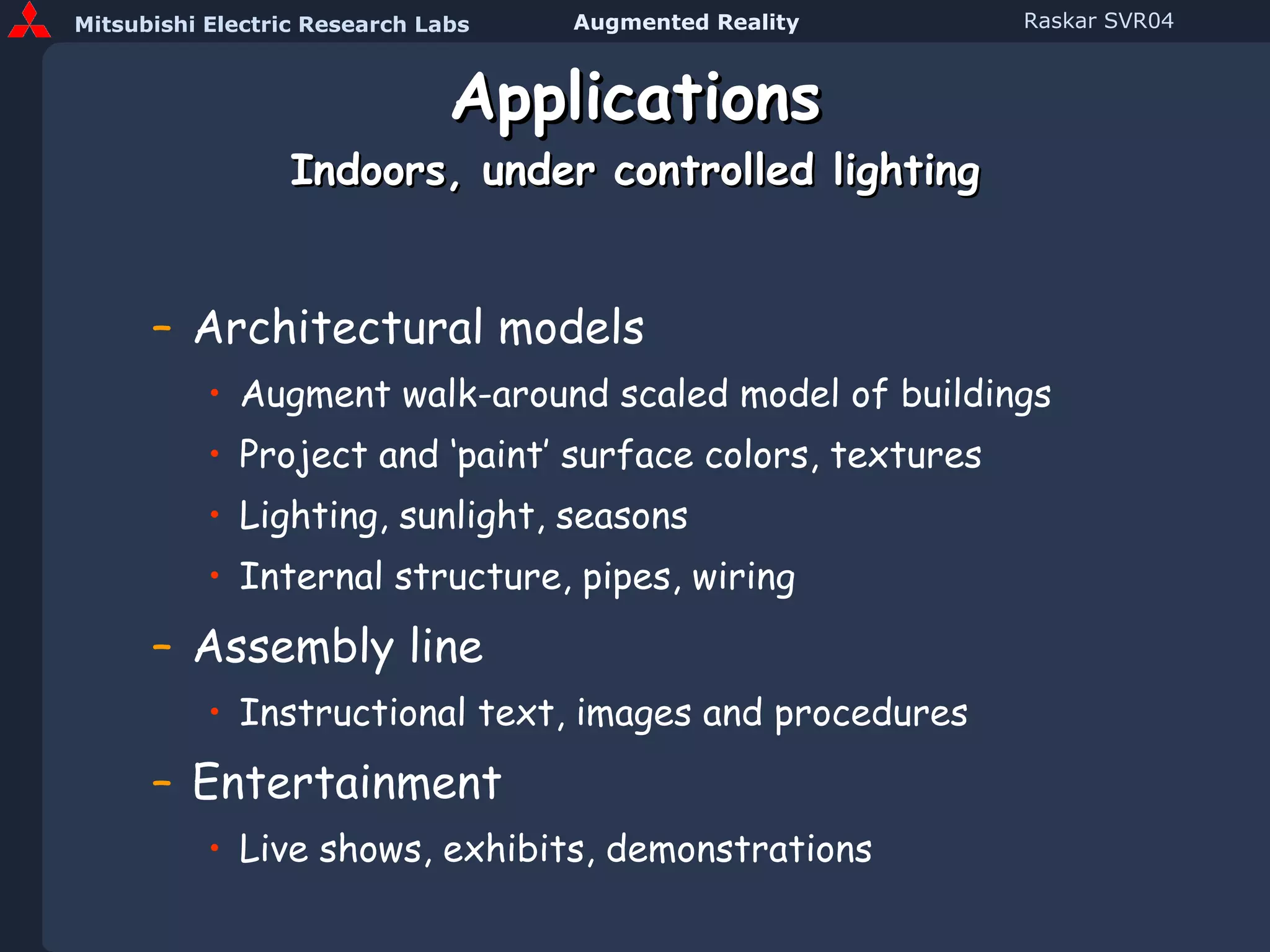 Mitsubishi Electric Research Labs Augmented Reality Raskar SVR04

Applications
Indoors, under controlled lighting

– Architectural models
• Augment walk-around scaled model of buildings
• Project and ‘paint’ surface colors, textures
• Lighting, sunlight, seasons
• Internal structure, pipes, wiring
– Assembly line
• Instructional text, images and procedures
– Entertainment
• Live shows, exhibits, demonstrations